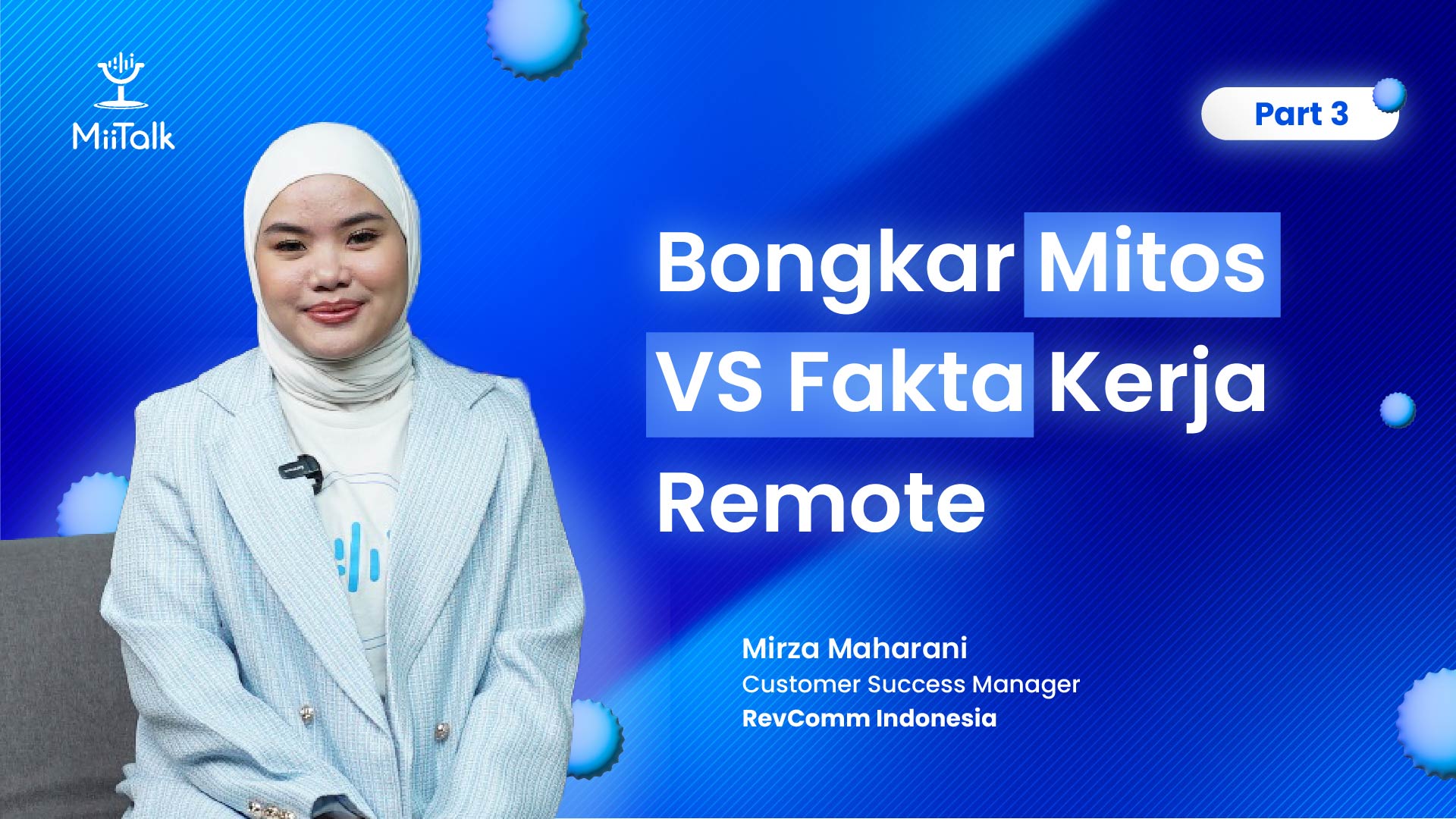 MiiTalk

Part 3

Bongkar Mitos VS Fakta Kerja Remote

Mirza Maharani
Customer Success Manager
RevComm Indonesia